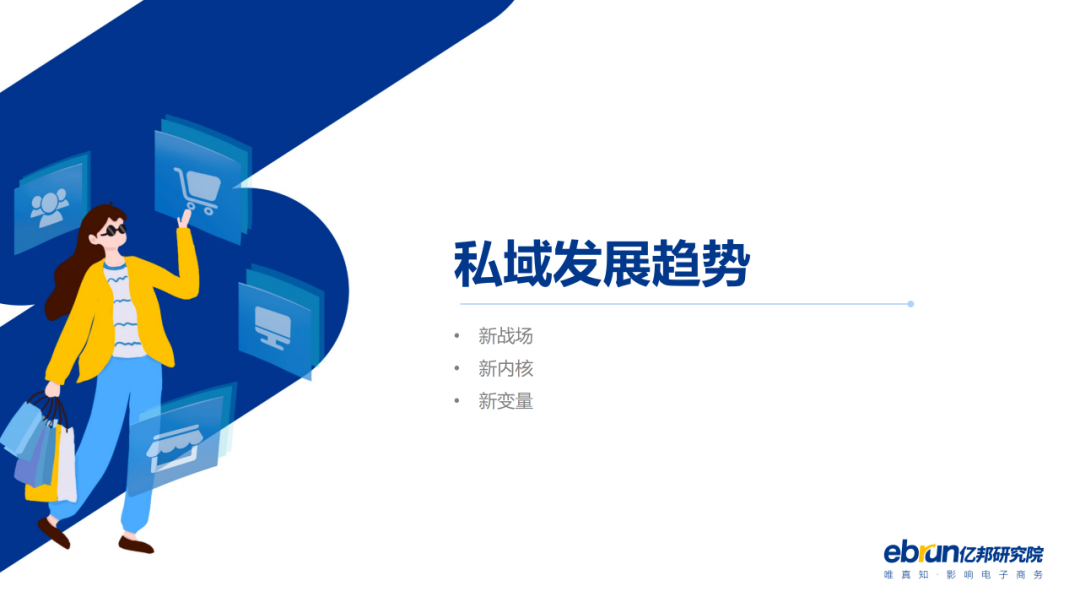 私域发展趋势

• 新战场
• 新内核
• 新变量

ebrun亿邦研究院
唯真知 · 影响电子商务